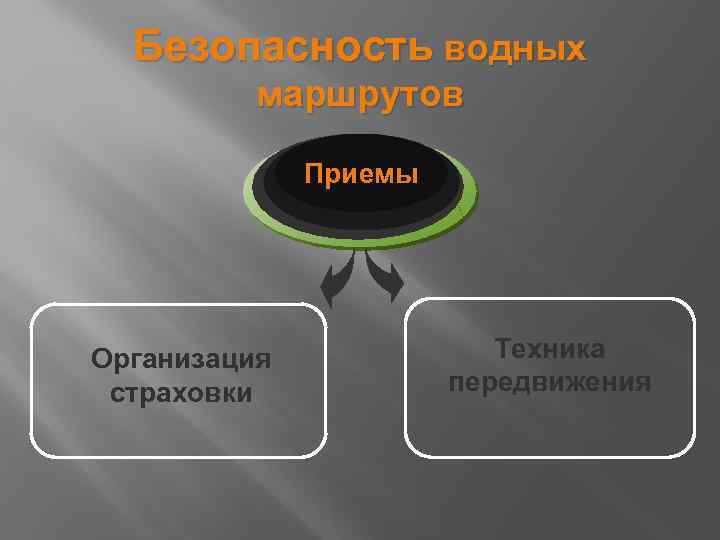 Безопасность водных маршрутов

Приемы

Организация страховки

Техника передвижения